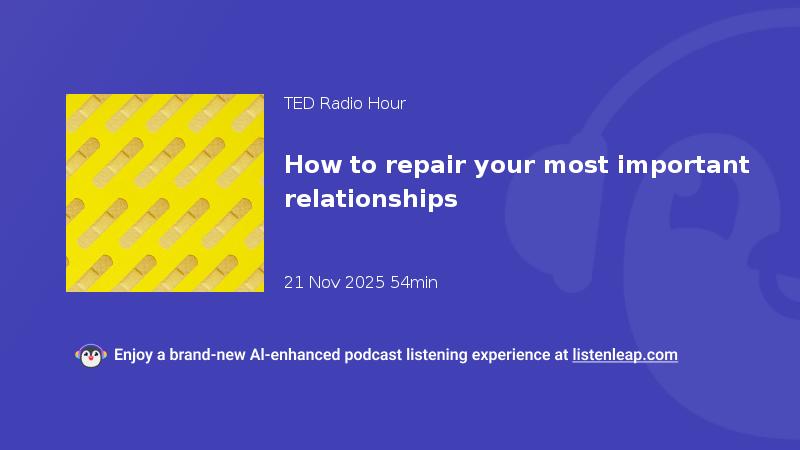 TED Radio Hour

How to repair your most important relationships

21 Nov 2025 54min

Enjoy a brand-new AI-enhanced podcast listening experience at listenleap.com